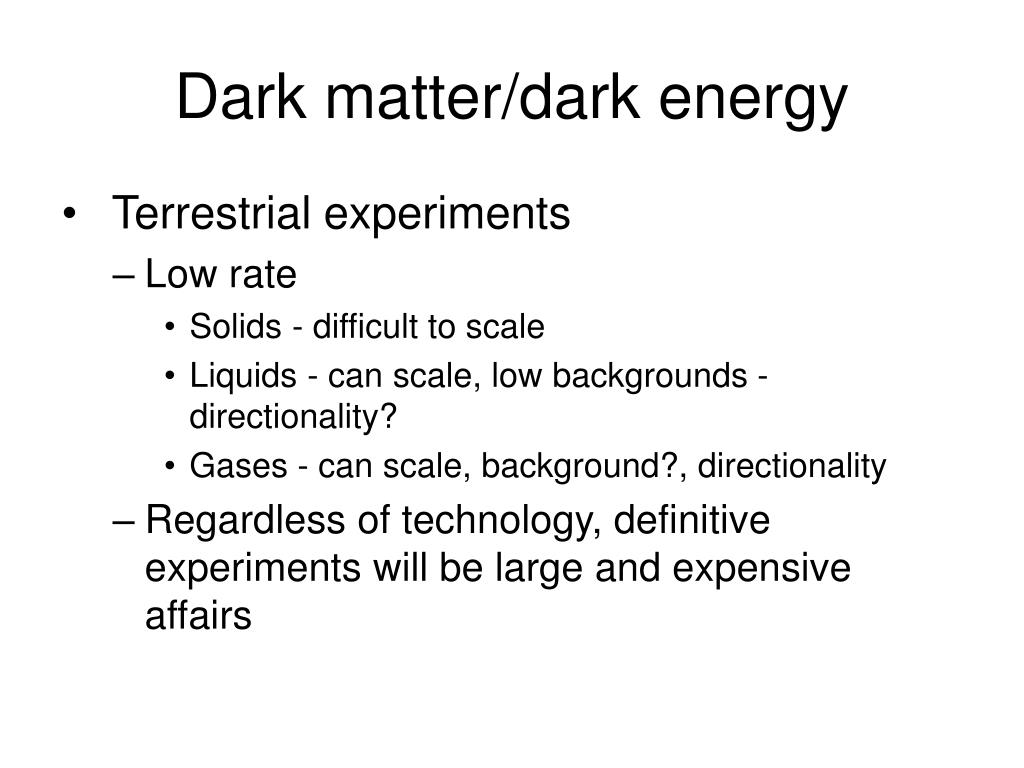 Dark matter/dark energy

• Terrestrial experiments
– Low rate
• Solids - difficult to scale
• Liquids - can scale, low backgrounds - directionality?
• Gases - can scale, background?, directionality
– Regardless of technology, definitive experiments will be large and expensive affairs